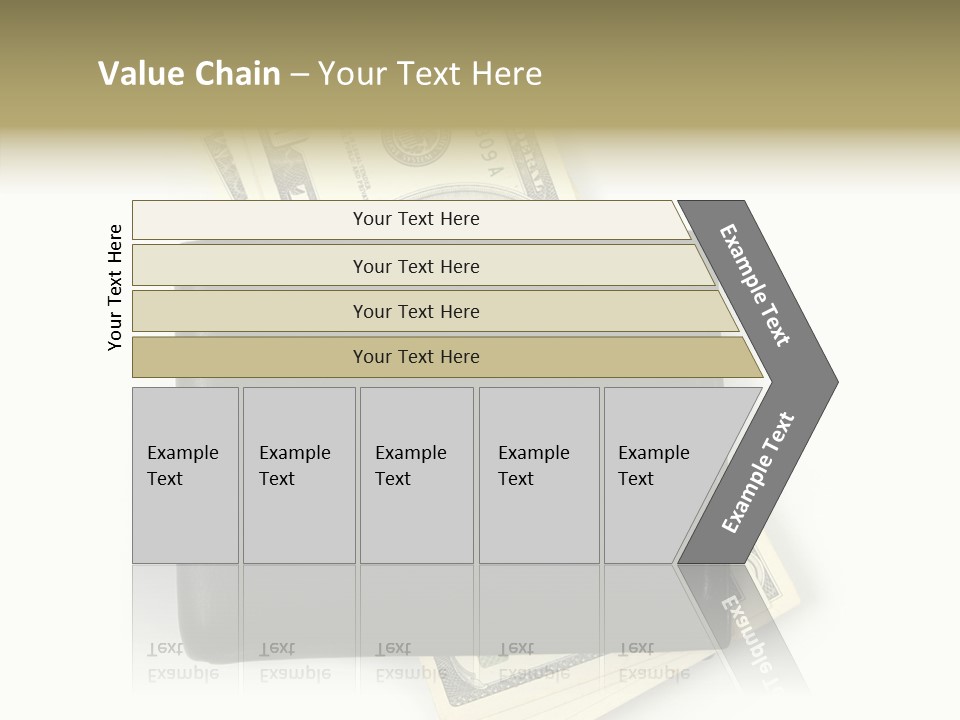 Value Chain – Your Text Here

Your Text Here

Your Text Here

Your Text Here

Your Text Here

Your Text Here

Example Text

Example Text

Example Text

Example Text

Example Text

Example Text

Example Text